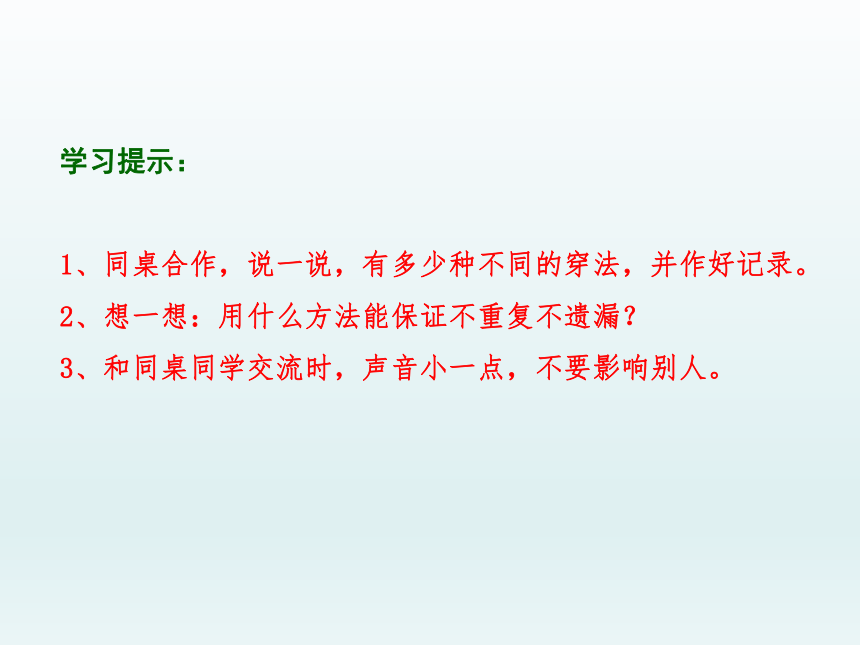 学习提示：

1、同桌合作，说一说，有多少种不同的穿法，并作好记录。
2、想一想：用什么方法能保证不重复不遗漏？
3、和同桌同学交流时，声音小一点，不要影响别人。